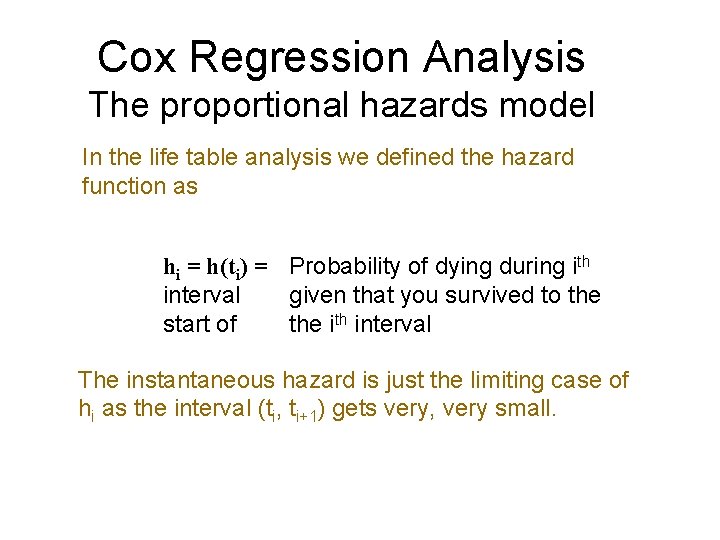 Cox Regression Analysis
The proportional hazards model

In the life table analysis we defined the hazard function as

$h_i = h(t_i) =$ Probability of dying during $i^{th}$ interval given that you survived to the start of the $i^{th}$ interval

The instantaneous hazard is just the limiting case of $h_i$ as the interval $(t_i, t_{i+1})$ gets very, very small.